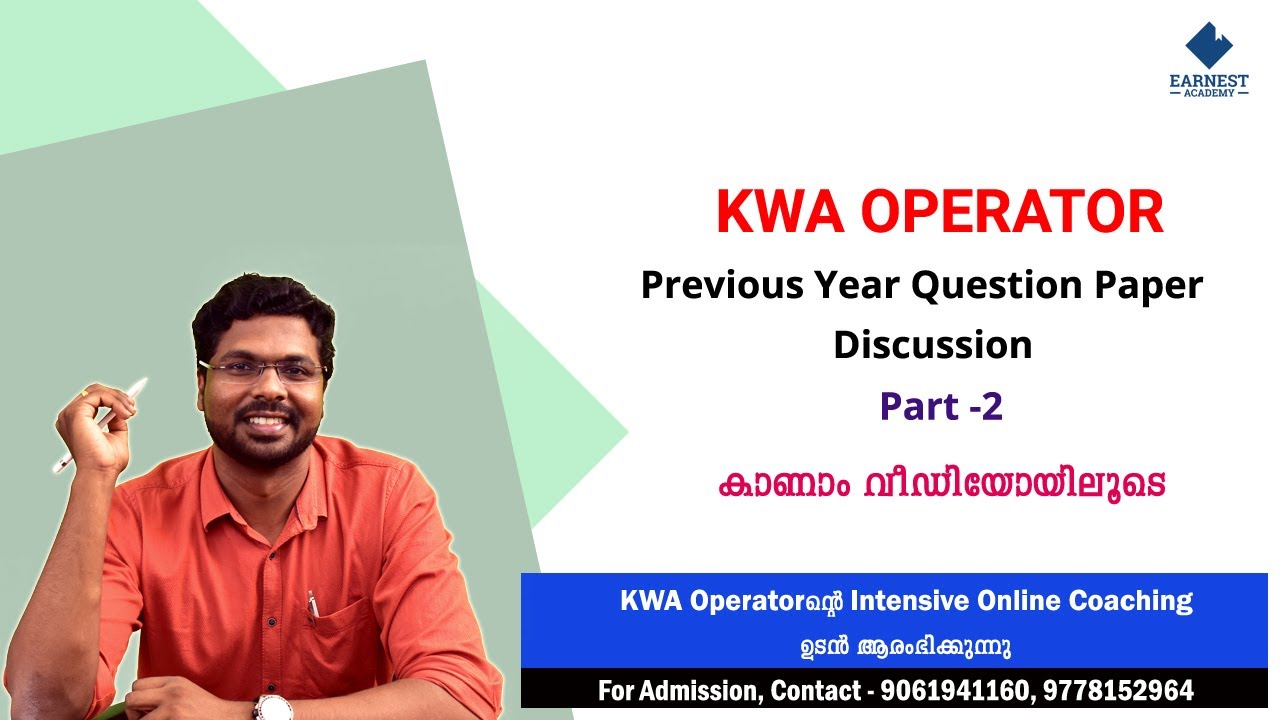 EARNEST
ACADEMY

KWA OPERATOR
Previous Year Question Paper Discussion
Part -2
കാണാം വീഡിയോയിലൂടെ

KWA Operatorന്റെ Intensive Online Coaching
ഉടൻ ആരംഭിക്കുന്നു
For Admission, Contact - 9061941160, 9778152964